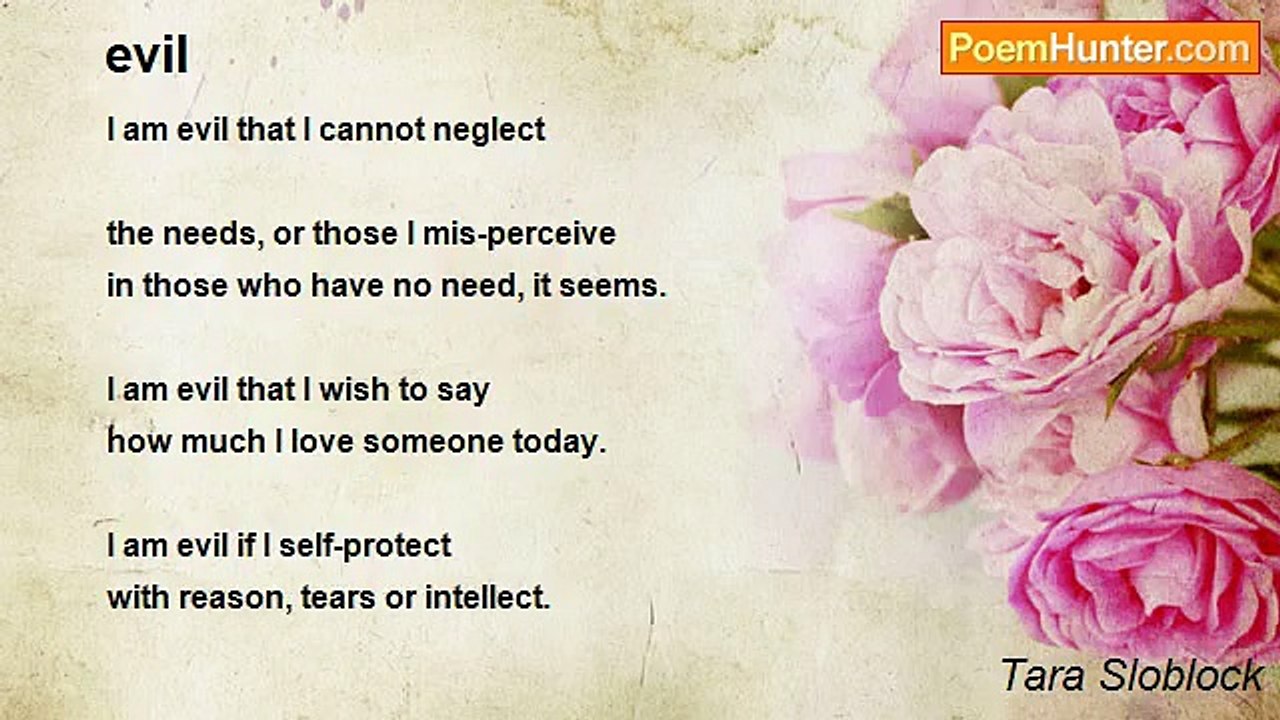 evil

PoemHunter.com

I am evil that I cannot neglect

the needs, or those I mis-perceive
in those who have no need, it seems.

I am evil that I wish to say
how much I love someone today.

I am evil if I self-protect
with reason, tears or intellect.

Tara Sloblock